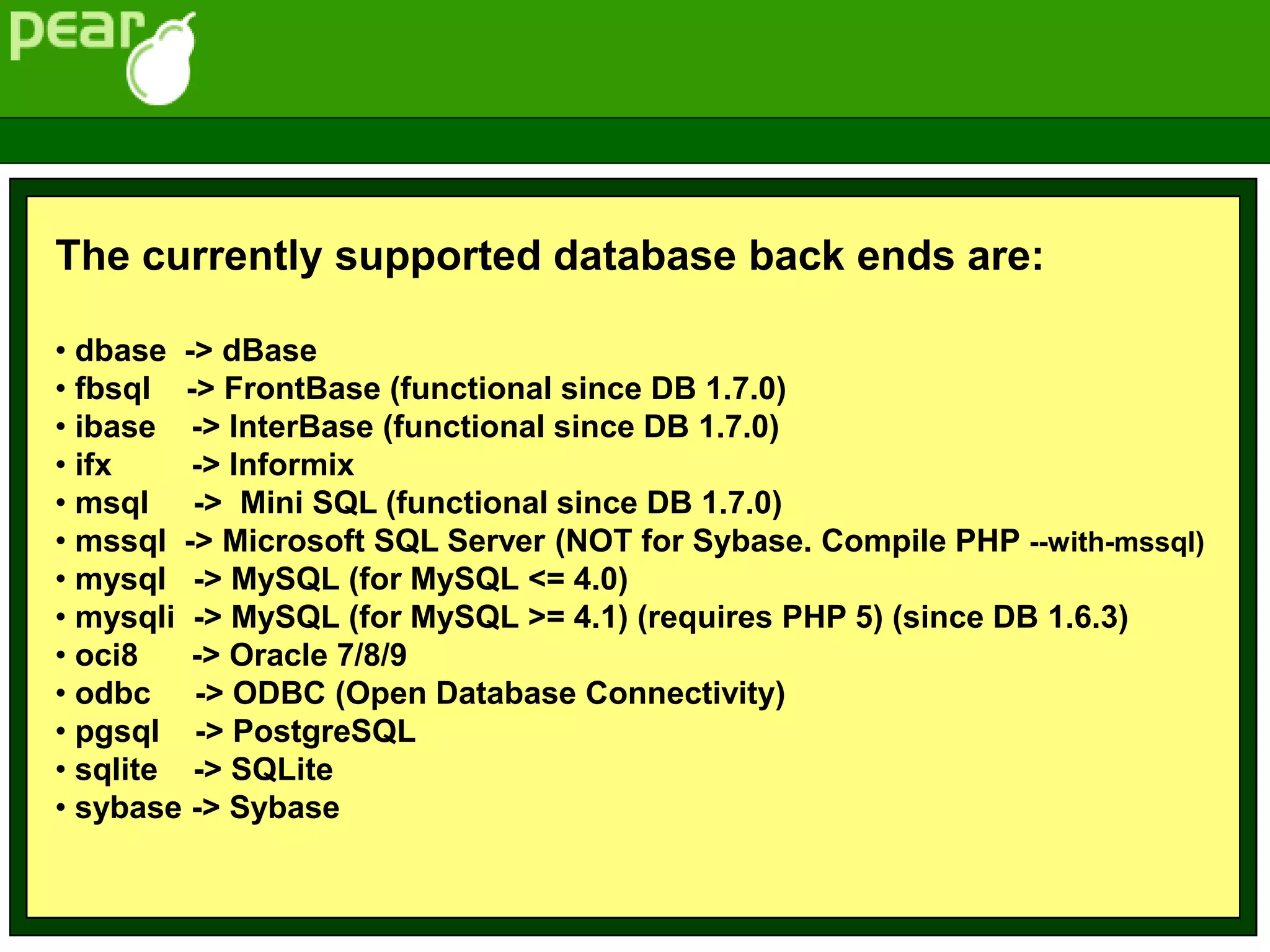 pear

The currently supported database back ends are:

• dbase -> dBase
• fbsql -> FrontBase (functional since DB 1.7.0)
• ibase -> InterBase (functional since DB 1.7.0)
• ifx -> Informix
• msql -> Mini SQL (functional since DB 1.7.0)
• mssql -> Microsoft SQL Server (NOT for Sybase. Compile PHP --with-mssql)
• mysql -> MySQL (for MySQL <= 4.0)
• mysqli -> MySQL (for MySQL >= 4.1) (requires PHP 5) (since DB 1.6.3)
• oci8 -> Oracle 7/8/9
• odbc -> ODBC (Open Database Connectivity)
• pgsql -> PostgreSQL
• sqlite -> SQLite
• sybase -> Sybase